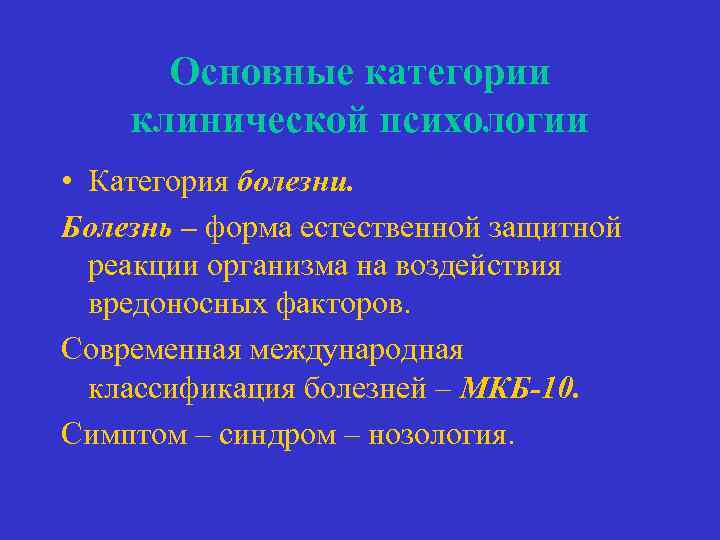 Основные категории клинической психологии

• Категория болезни.

Болезнь – форма естественной защитной реакции организма на воздействия вредоносных факторов.

Современная международная классификация болезней – МКБ-10.

Симптом – синдром – нозология.